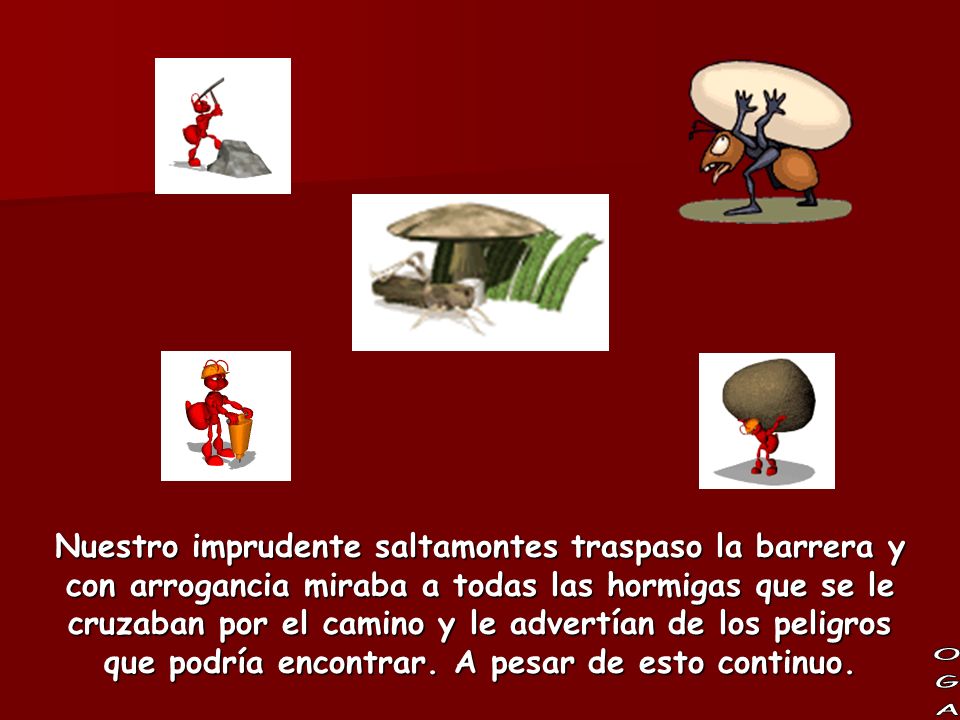 Nuestro imprudente saltamontes traspaso la barrera y con arrogancia miraba a todas las hormigas que se le cruzaban por el camino y le advertían de los peligros que podría encontrar. A pesar de esto continuo.

O
G
A